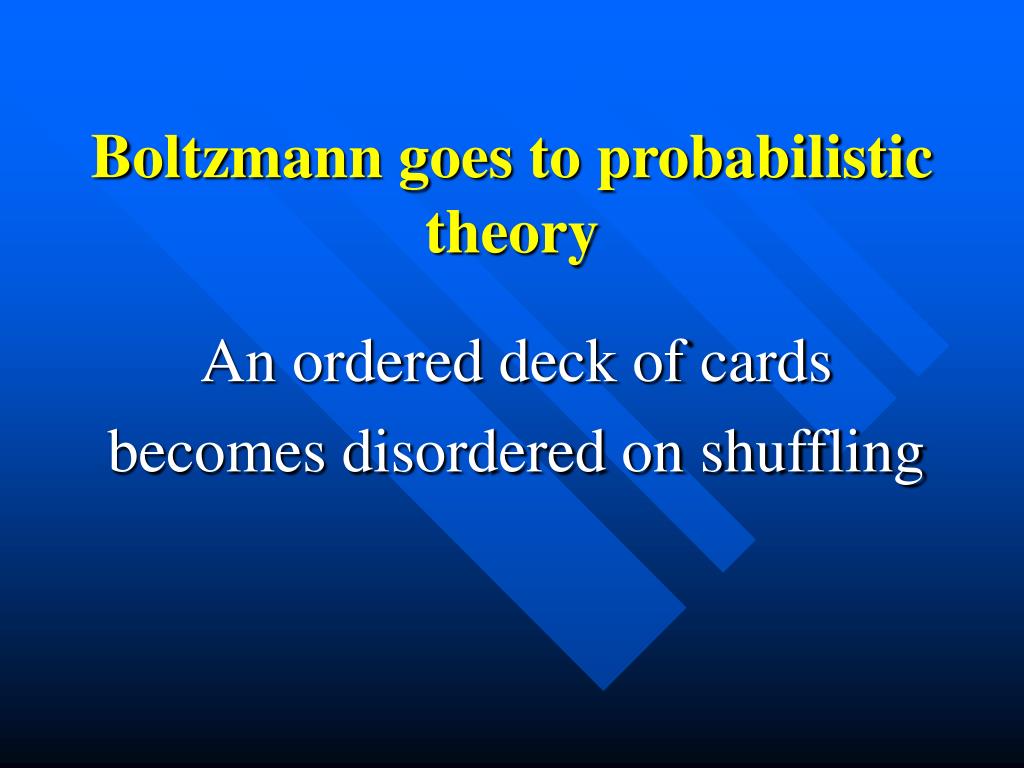 Boltzmann goes to probabilistic theory

An ordered deck of cards becomes disordered on shuffling